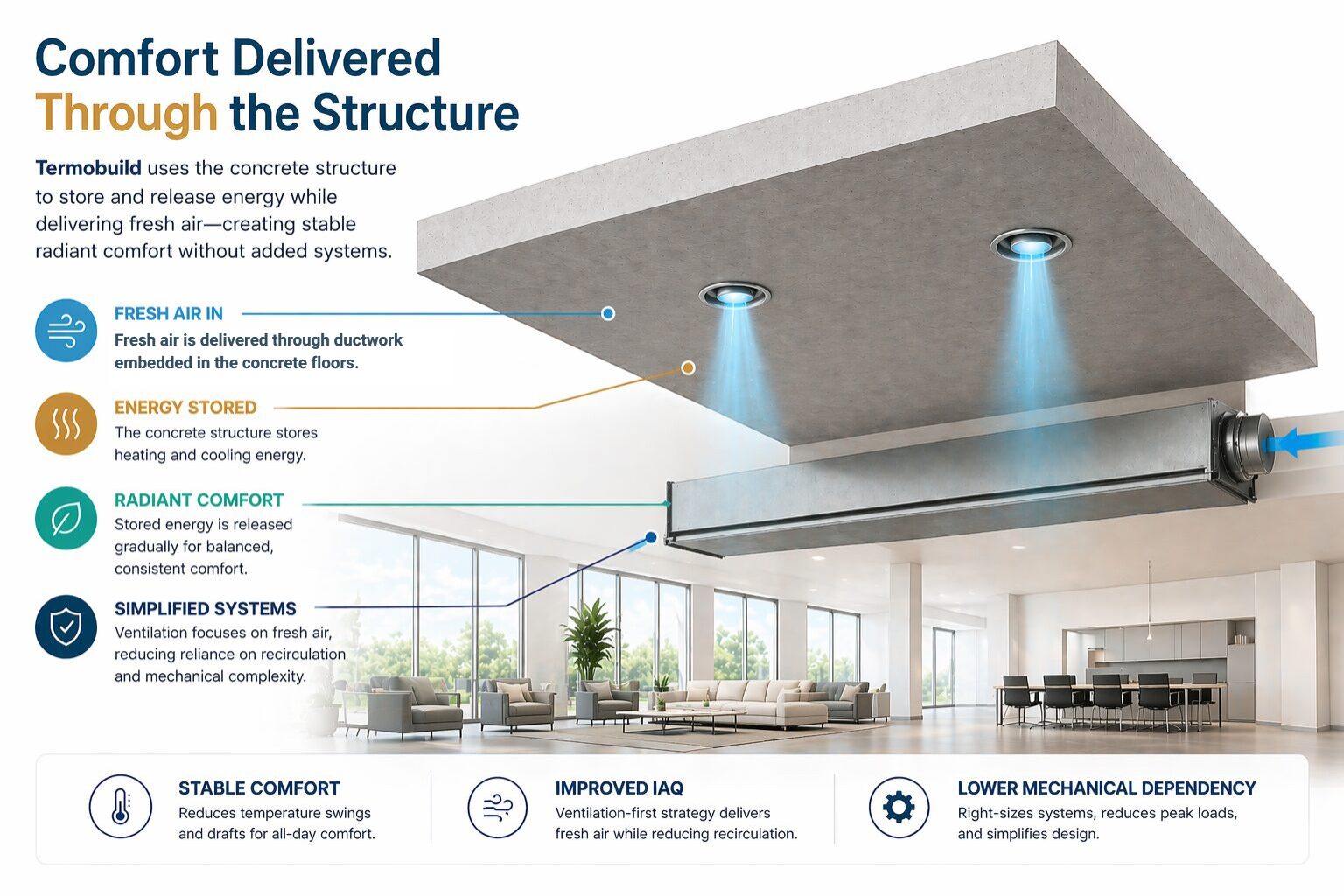 Comfort Delivered Through the Structure

Termobuild uses the concrete structure to store and release energy while delivering fresh air—creating stable radiant comfort without added systems.

FRESH AIR IN
Fresh air is delivered through ductwork embedded in the concrete floors.

ENERGY STORED
The concrete structure stores heating and cooling energy.

RADIANT COMFORT
Stored energy is released gradually for balanced, consistent comfort.

SIMPLIFIED SYSTEMS
Ventilation focuses on fresh air, reducing reliance on recirculation and mechanical complexity.

STABLE COMFORT
Reduces temperature swings and drafts for all-day comfort.

IMPROVED IAQ
Ventilation-first strategy delivers fresh air while reducing recirculation.

LOWER MECHANICAL DEPENDENCY
Right-sizes systems, reduces peak loads, and simplifies design.